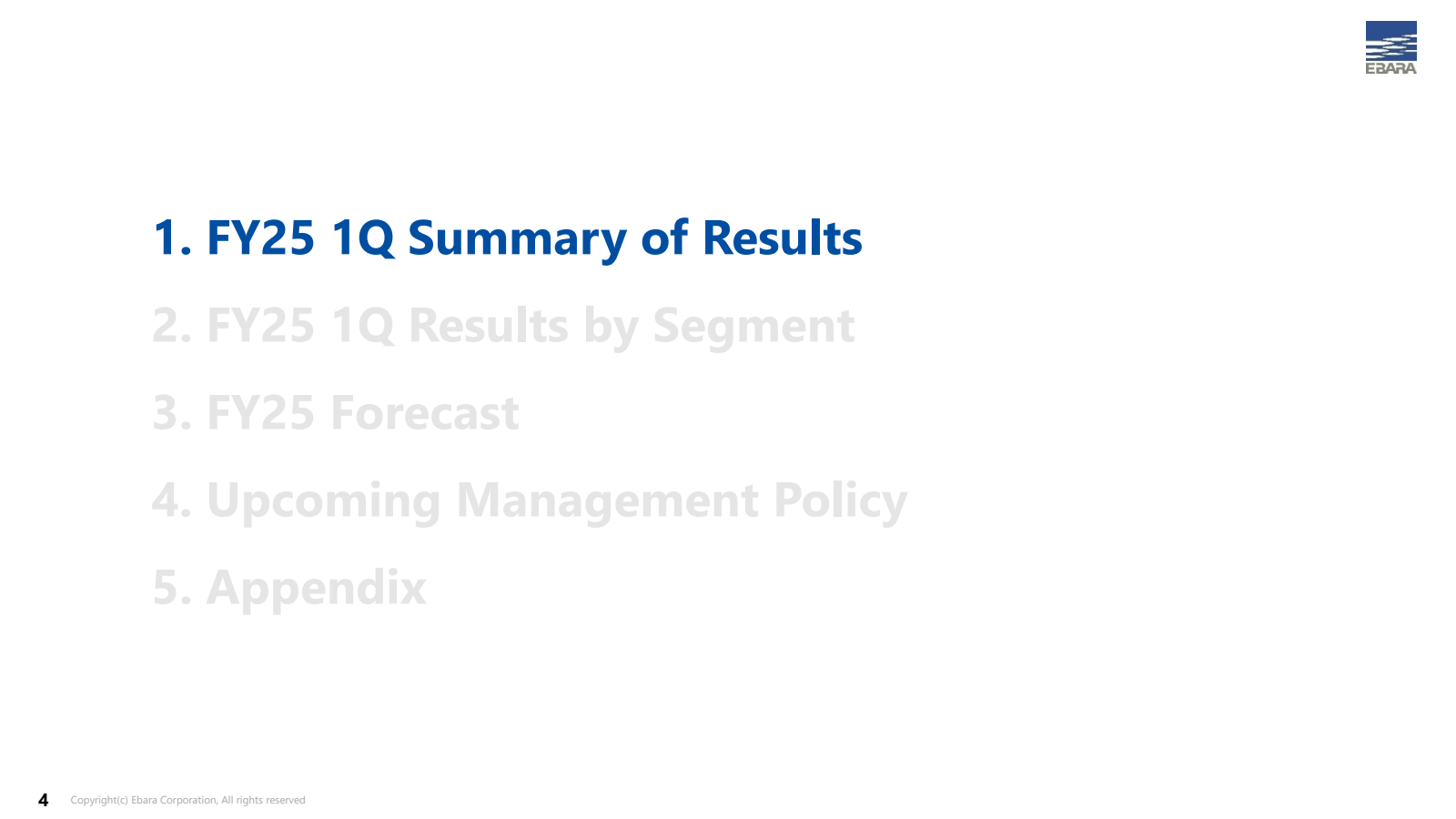 EBARA

1. FY25 1Q Summary of Results

2. FY25 1Q Results by Segment

3. FY25 Forecast

4. Upcoming Management Policy

5. Appendix

4 Copyright(c) Ebara Corporation, All rights reserved